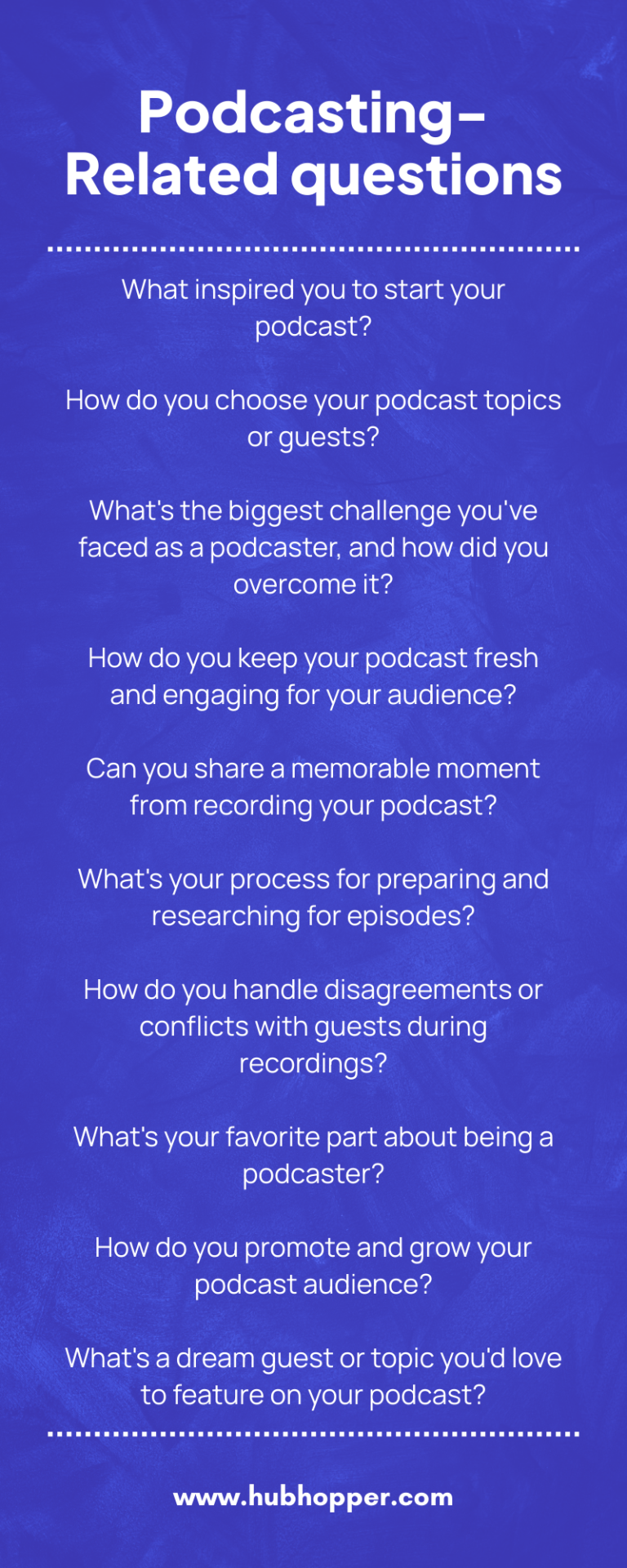 Podcasting–
Related questions

What inspired you to start your podcast?

How do you choose your podcast topics or guests?

What's the biggest challenge you've faced as a podcaster, and how did you overcome it?

How do you keep your podcast fresh and engaging for your audience?

Can you share a memorable moment from recording your podcast?

What's your process for preparing and researching for episodes?

How do you handle disagreements or conflicts with guests during recordings?

What's your favorite part about being a podcaster?

How do you promote and grow your podcast audience?

What's a dream guest or topic you'd love to feature on your podcast?

www.hubhopper.com